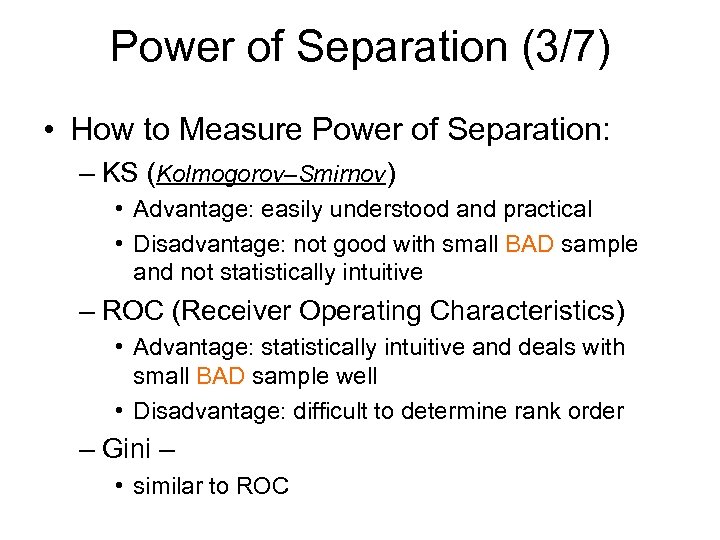 Power of Separation (3/7)

• How to Measure Power of Separation:

– KS (Kolmogorov–Smirnov)

• Advantage: easily understood and practical

• Disadvantage: not good with small BAD sample and not statistically intuitive

– ROC (Receiver Operating Characteristics)

• Advantage: statistically intuitive and deals with small BAD sample well

• Disadvantage: difficult to determine rank order

– Gini –

• similar to ROC